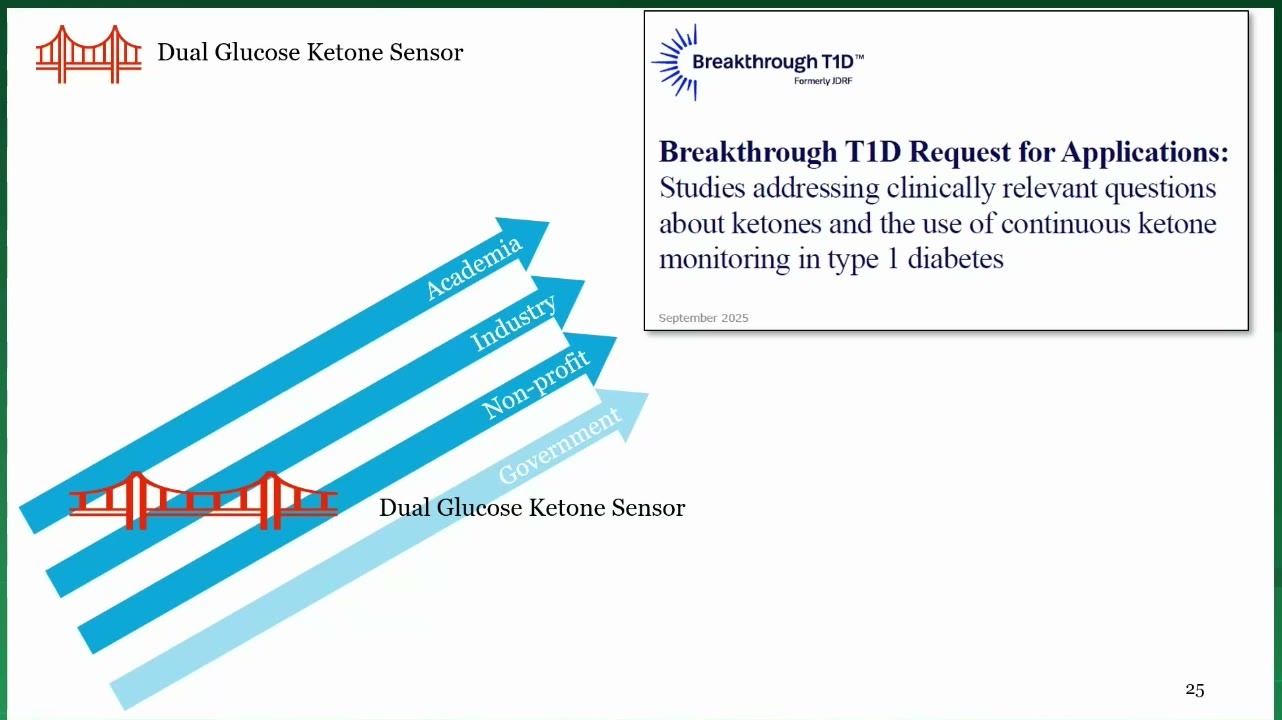 Dual Glucose Ketone Sensor

Breakthrough T1D™
Formerly JDRF

**Breakthrough T1D Request for Applications:** Studies addressing clinically relevant questions about ketones and the use of continuous ketone monitoring in type 1 diabetes

September 2025

Academia

Industry

Non-profit

Government

Dual Glucose Ketone Sensor

25